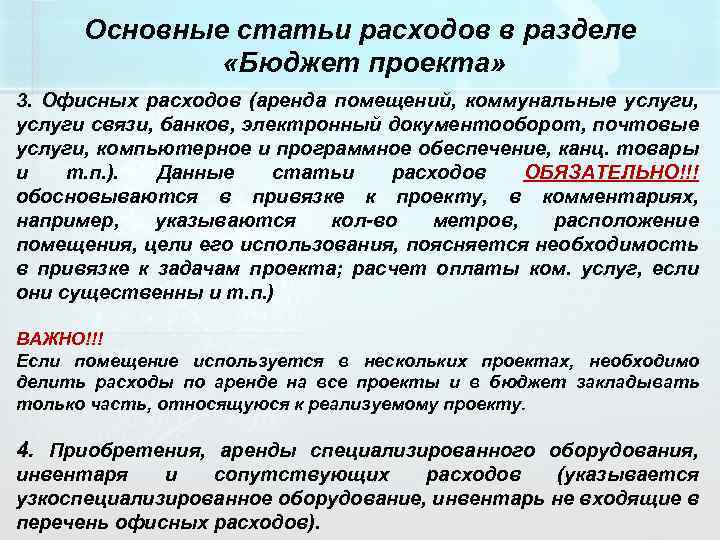 Основные статьи расходов в разделе «Бюджет проекта»

3. Офисных расходов (аренда помещений, коммунальные услуги, услуги связи, банков, электронный документооборот, почтовые услуги, компьютерное и программное обеспечение, канц. товары и т.п.). Данные статьи расходов ОБЯЗАТЕЛЬНО!!! обосновываются в привязке к проекту, в комментариях, например, указываются кол-во метров, расположение помещения, цели его использования, поясняется необходимость в привязке к задачам проекта; расчет оплаты ком. услуг, если они существенны и т.п.)

ВАЖНО!!!
Если помещение используется в нескольких проектах, необходимо делить расходы по аренде на все проекты и в бюджет закладывать только часть, относящуюся к реализуемому проекту.

4. Приобретения, аренды специализированного оборудования, инвентаря и сопутствующих расходов (указывается узкоспециализированное оборудование, инвентарь не входящие в перечень офисных расходов).